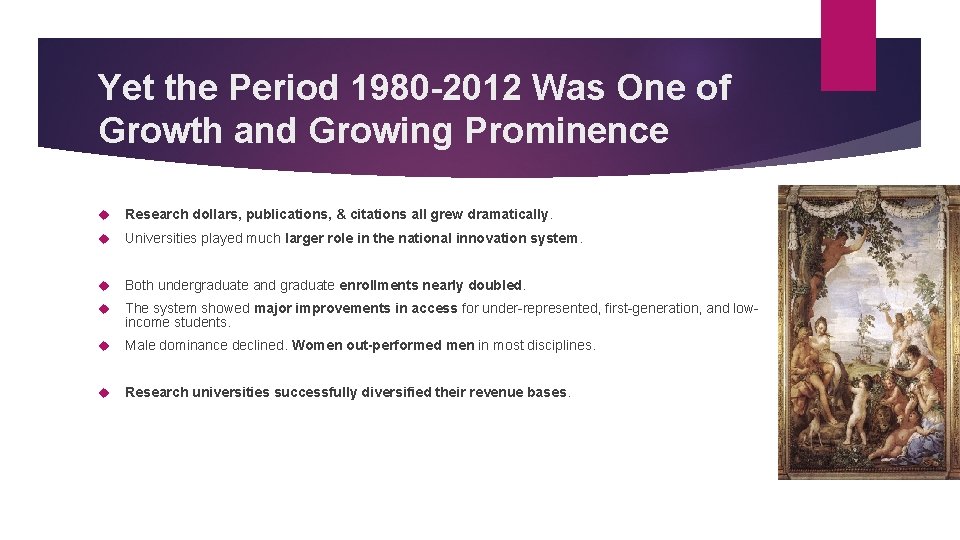 Yet the Period 1980-2012 Was One of Growth and Growing Prominence

Research dollars, publications, & citations all grew dramatically.

Universities played much larger role in the national innovation system.

Both undergraduate and graduate enrollments nearly doubled.

The system showed major improvements in access for under-represented, first-generation, and low-income students.

Male dominance declined. Women out-performed men in most disciplines.

Research universities successfully diversified their revenue bases.